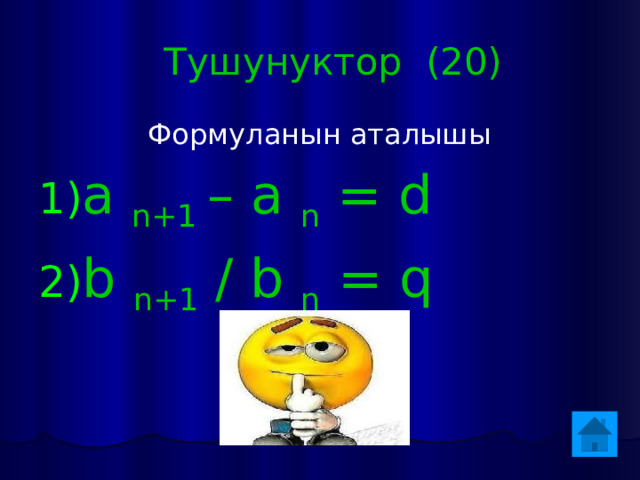 Тушунуктор (20)

Формуланын аталышы

1) $a_{n+1} - a_n = d$

2) $b_{n+1} / b_n = q$